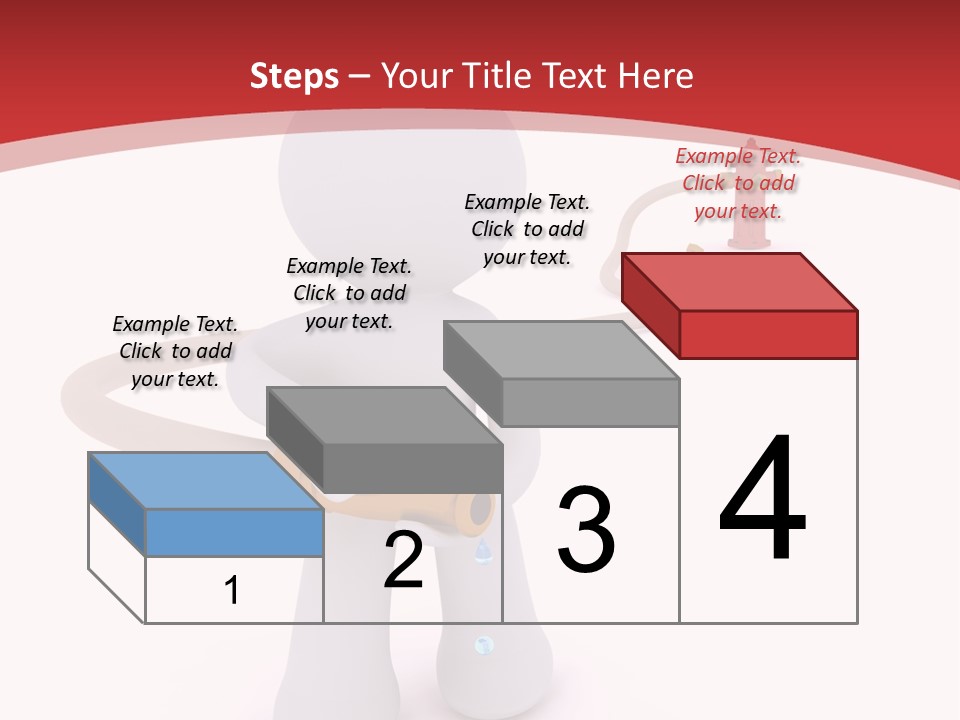 Steps – Your Title Text Here

Example Text. Click to add your text.

Example Text. Click to add your text.

Example Text. Click to add your text.

Example Text. Click to add your text.

1

2

3

4